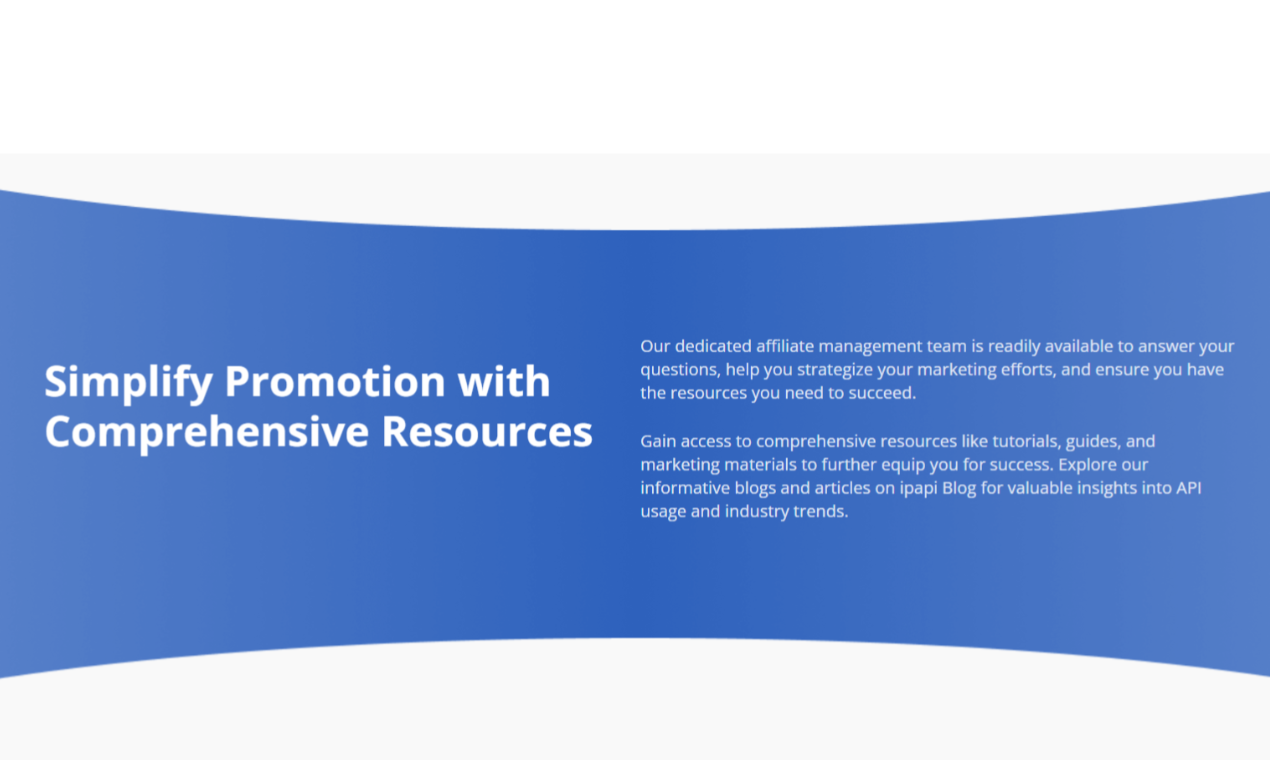 Simplify Promotion with Comprehensive Resources

Our dedicated affiliate management team is readily available to answer your questions, help you strategize your marketing efforts, and ensure you have the resources you need to succeed.

Gain access to comprehensive resources like tutorials, guides, and marketing materials to further equip you for success. Explore our informative blogs and articles on ipapi Blog for valuable insights into API usage and industry trends.